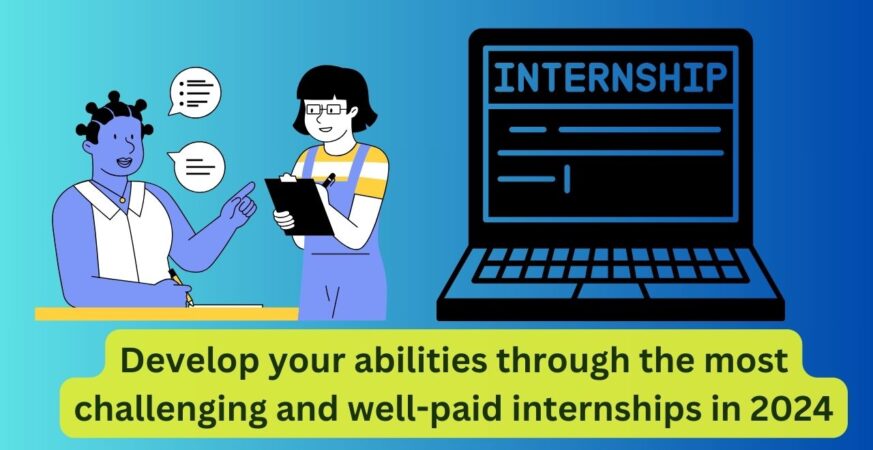 INTERNSHIP

Develop your abilities through the most challenging and well-paid internships in 2024